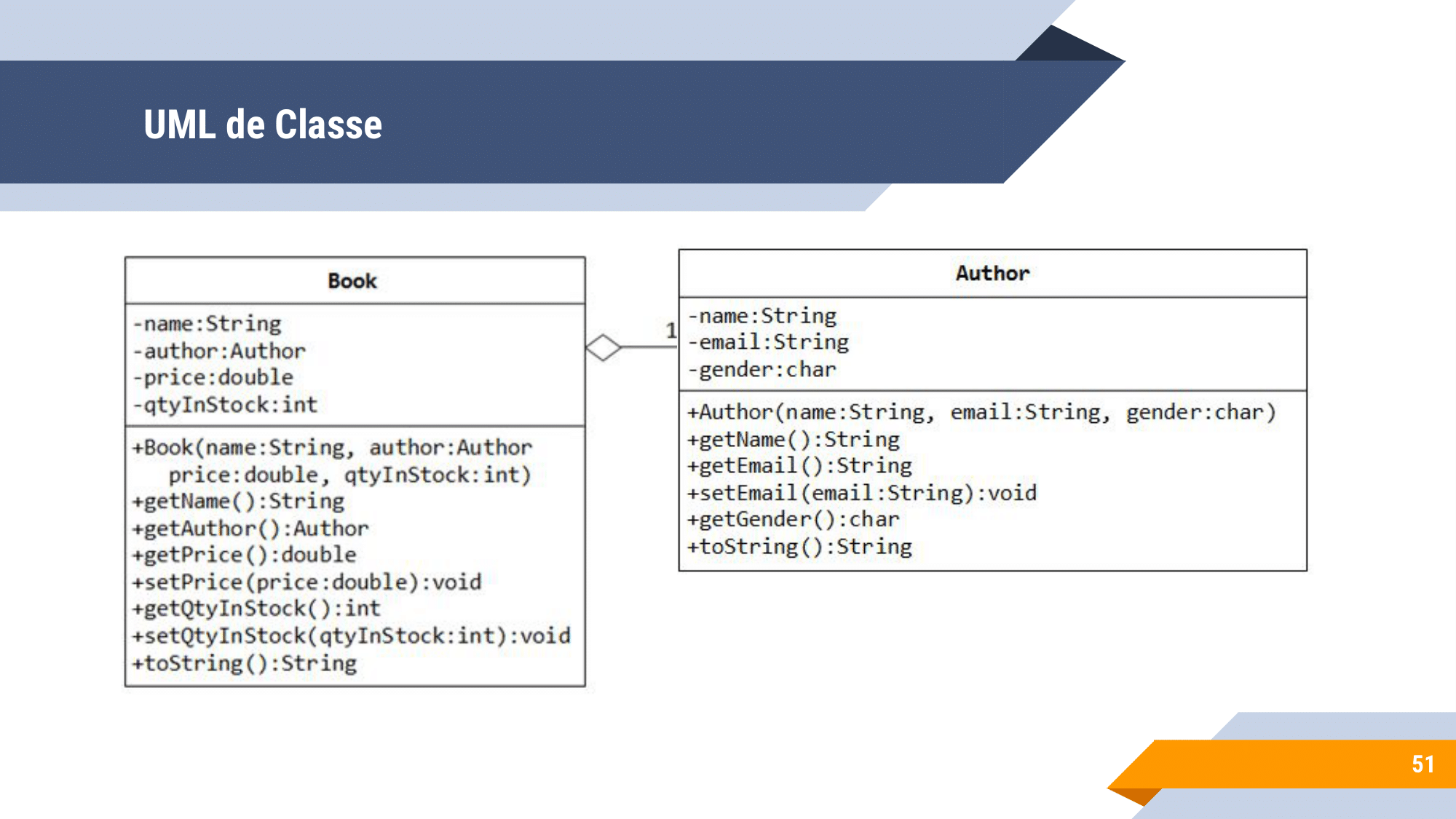 UML de Classe

Book

-name:String
-author:Author
-price:double
-qtyInStock:int

+Book(name:String, author:Author
price:double, qtyInStock:int)
+getName():String
+getAuthor():Author
+getPrice():double
+setPrice(price:double):void
+getQtyInStock():int
+setQtyInStock(qtyInStock:int):void
+toString():String

1

Author

-name:String
-email:String
-gender:char

+Author(name:String, email:String, gender:char)
+getName():String
+getEmail():String
+setEmail(email:String):void
+getGender():char
+toString():String

51